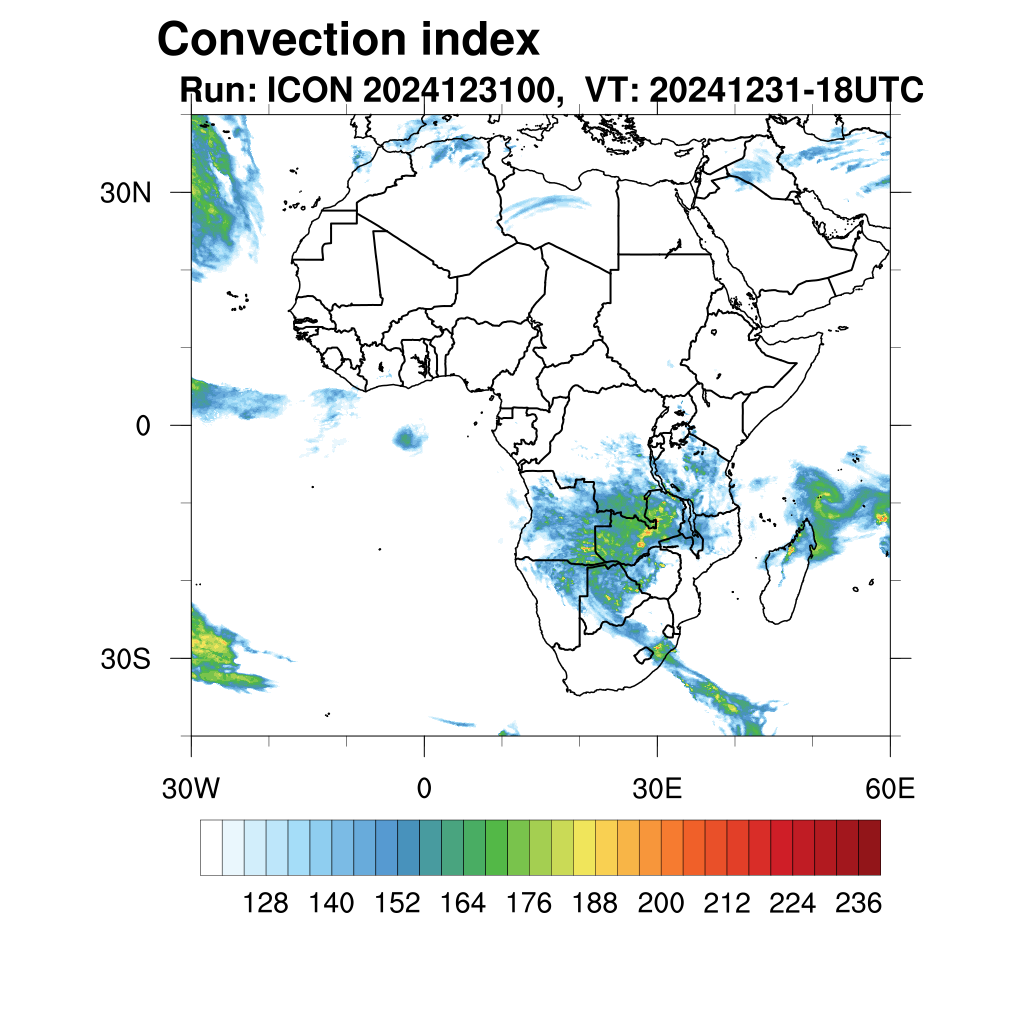 Convection index
Run: ICON 2024123100, VT: 20241231-18UTC

30N
0
30S
30W
0
30E
60E

128 140 152 164 176 188 200 212 224 236